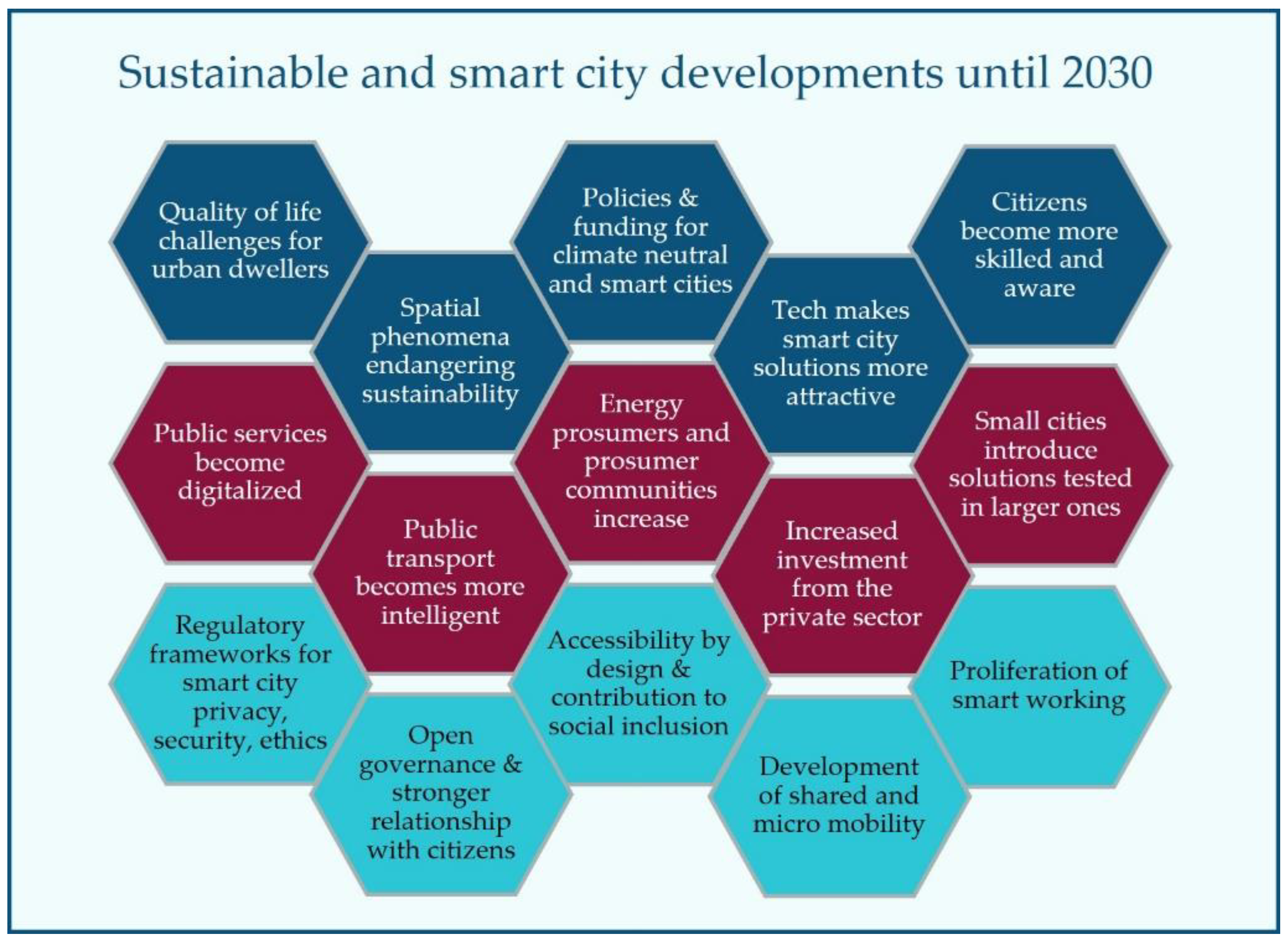 Sustainable and smart city developments until 2030

Quality of life challenges for urban dwellers

Spatial phenomena endangering sustainability

Policies & funding for climate neutral and smart cities

Tech makes smart city solutions more attractive

Citizens become more skilled and aware

Public services become digitalized

Public transport becomes more intelligent

Energy prosumers and prosumer communities increase

Increased investment from the private sector

Small cities introduce solutions tested in larger ones

Regulatory frameworks for smart city privacy, security, ethics

Open governance & stronger relationship with citizens

Accessibility by design & contribution to social inclusion

Development of shared and micro mobility

Proliferation of smart working